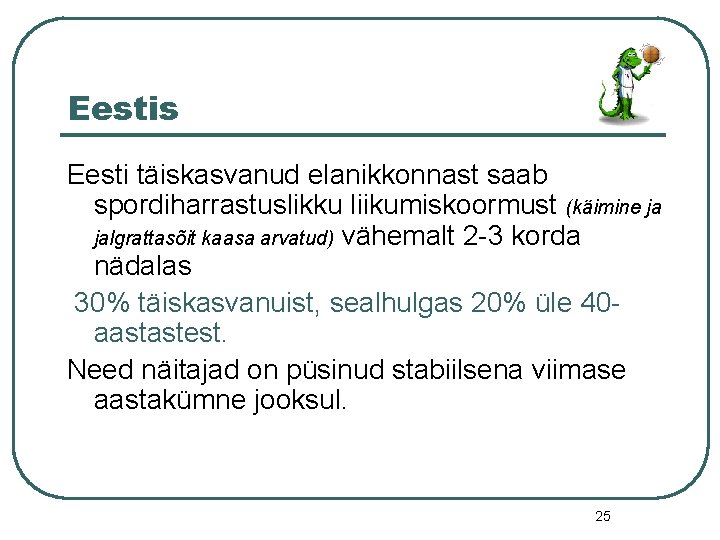 Eestis

Eesti täiskasvanud elanikkonnast saab spordiharrastuslikku liikumiskoormust (käimine ja jalgrattasõit kaasa arvatud) vähemalt 2-3 korda nädalas

30% täiskasvanuist, sealhulgas 20% üle 40-aastastest.

Need näitajad on püsinud stabiilsena viimase aastakümne jooksul.

25